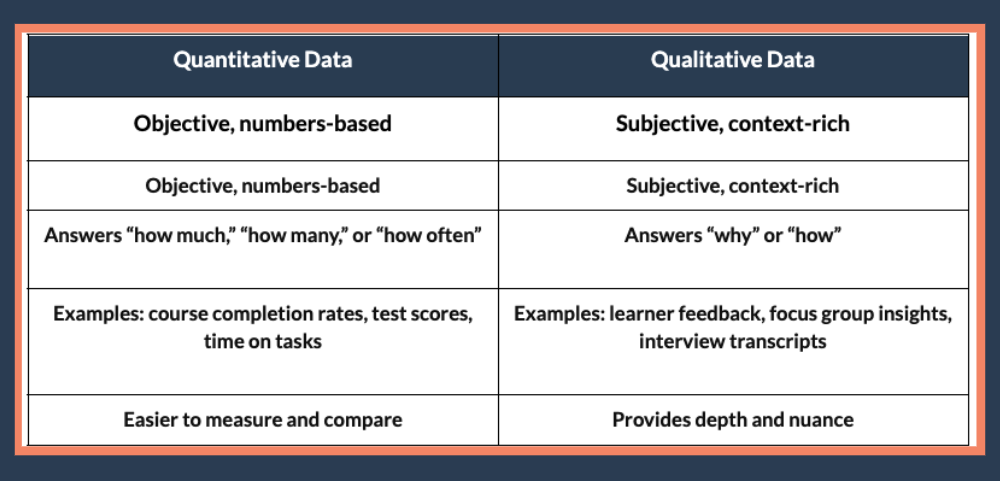 | Quantitative Data | Qualitative Data |
|---|---|
| Objective, numbers-based | Subjective, context-rich |
| Objective, numbers-based | Subjective, context-rich |
| Answers “how much,” “how many,” or “how often” | Answers “why” or “how” |
| Examples: course completion rates, test scores, time on tasks | Examples: learner feedback, focus group insights, interview transcripts |
| Easier to measure and compare | Provides depth and nuance |